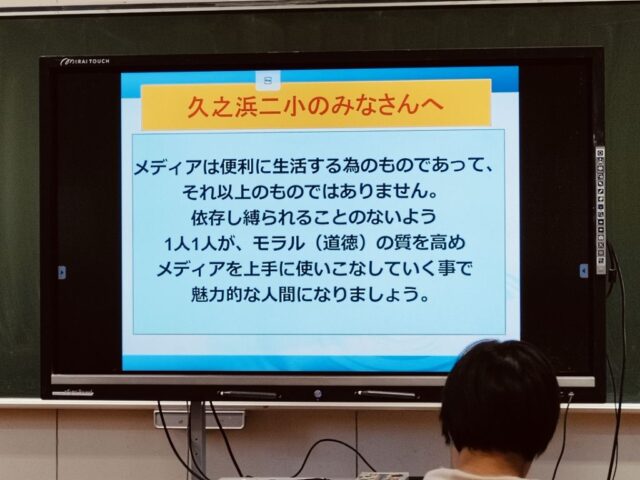 MIRAI TOUCH

久之浜二小のみなさんへ

メディアは便利に生活する為のものであって、
それ以上のものではありません。
依存し縛られることのないよう
1人1人が、モラル（道徳）の質を高め
メディアを上手に使いこなしていく事で
魅力的な人間になりましょう。